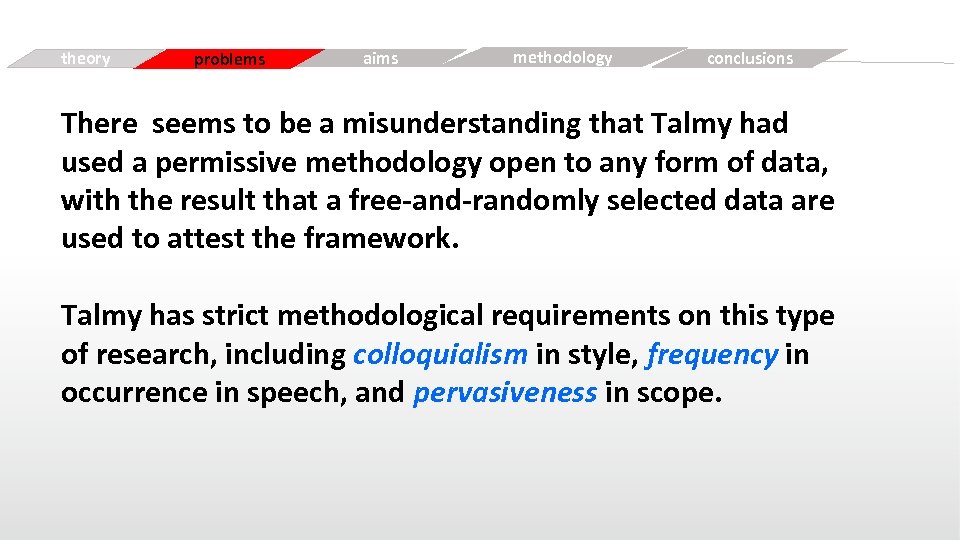 theory problems aims methodology conclusions

There seems to be a misunderstanding that Talmy had used a permissive methodology open to any form of data, with the result that a free-and-randomly selected data are used to attest the framework.

Talmy has strict methodological requirements on this type of research, including colloquialism in style, frequency in occurrence in speech, and pervasiveness in scope.